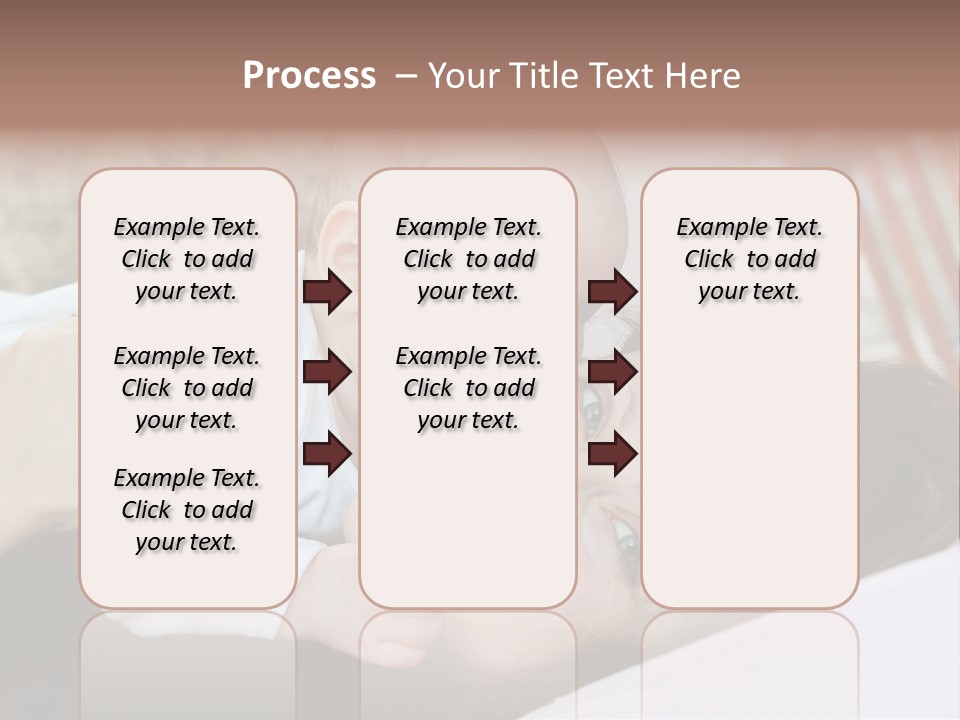 Process – Your Title Text Here

Example Text. Click to add your text.

Example Text. Click to add your text.

Example Text. Click to add your text.

Example Text. Click to add your text.

Example Text. Click to add your text.

Example Text. Click to add your text.